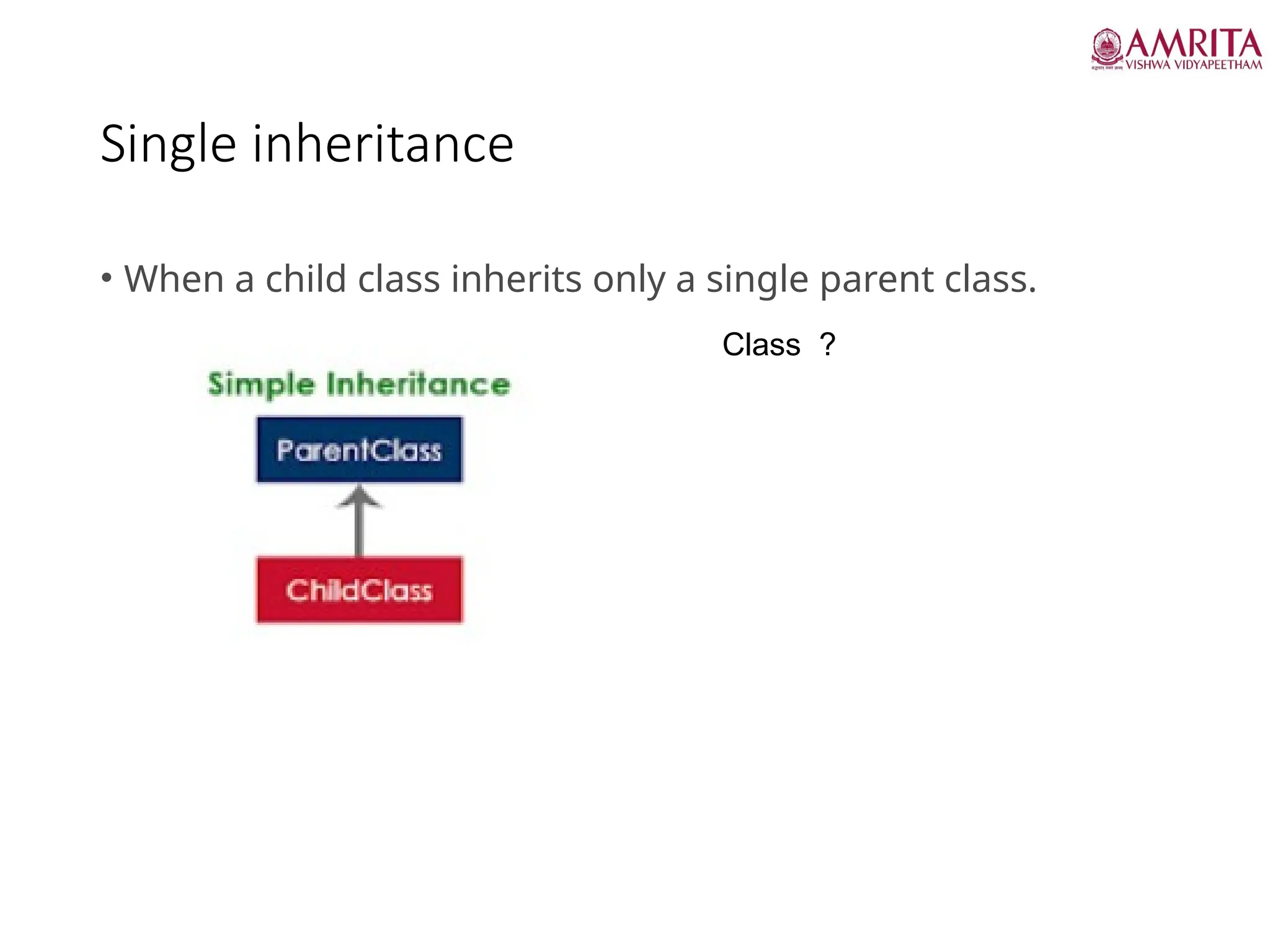 AMRITA
VISHWA VIDYAPEETHAM

Single inheritance

• When a child class inherits only a single parent class.

Class ?

Simple Inheritance

ParentClass

ChildClass